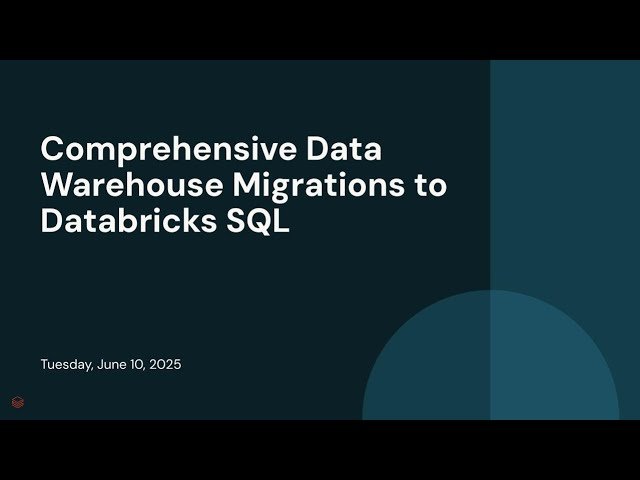 Comprehensive Data Warehouse Migrations to Databricks SQL

Tuesday, June 10, 2025